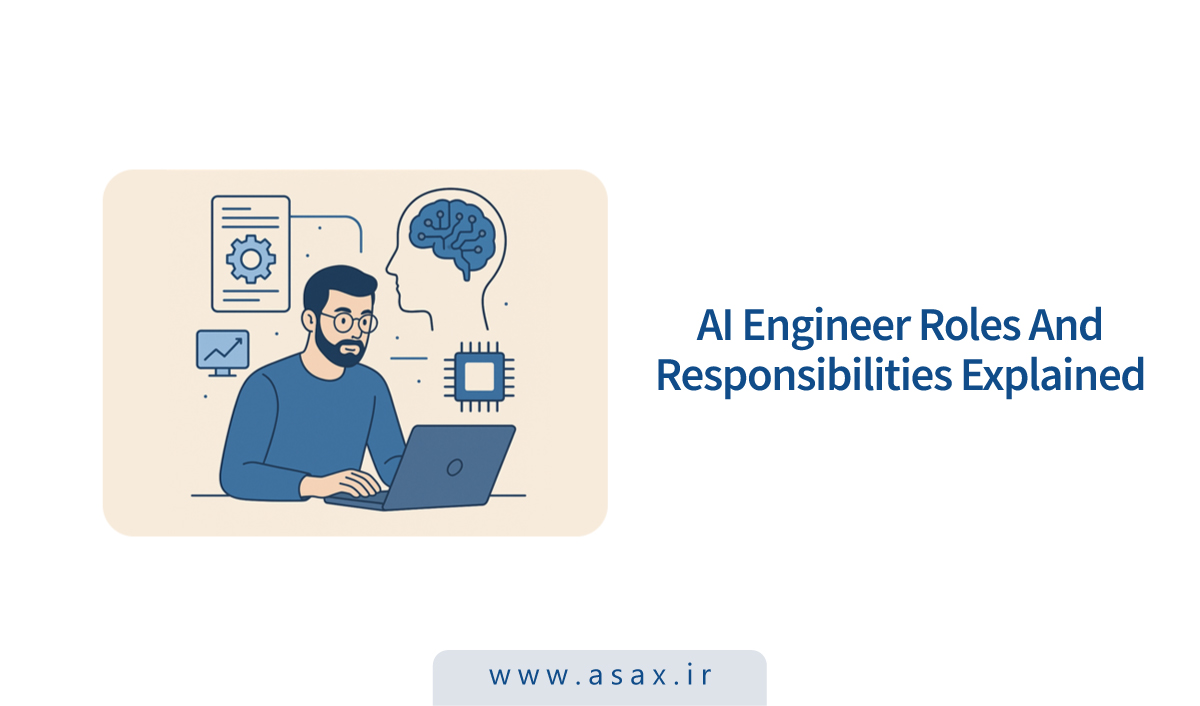 AI Engineer Roles And Responsibilities Explained

www.asax.ir